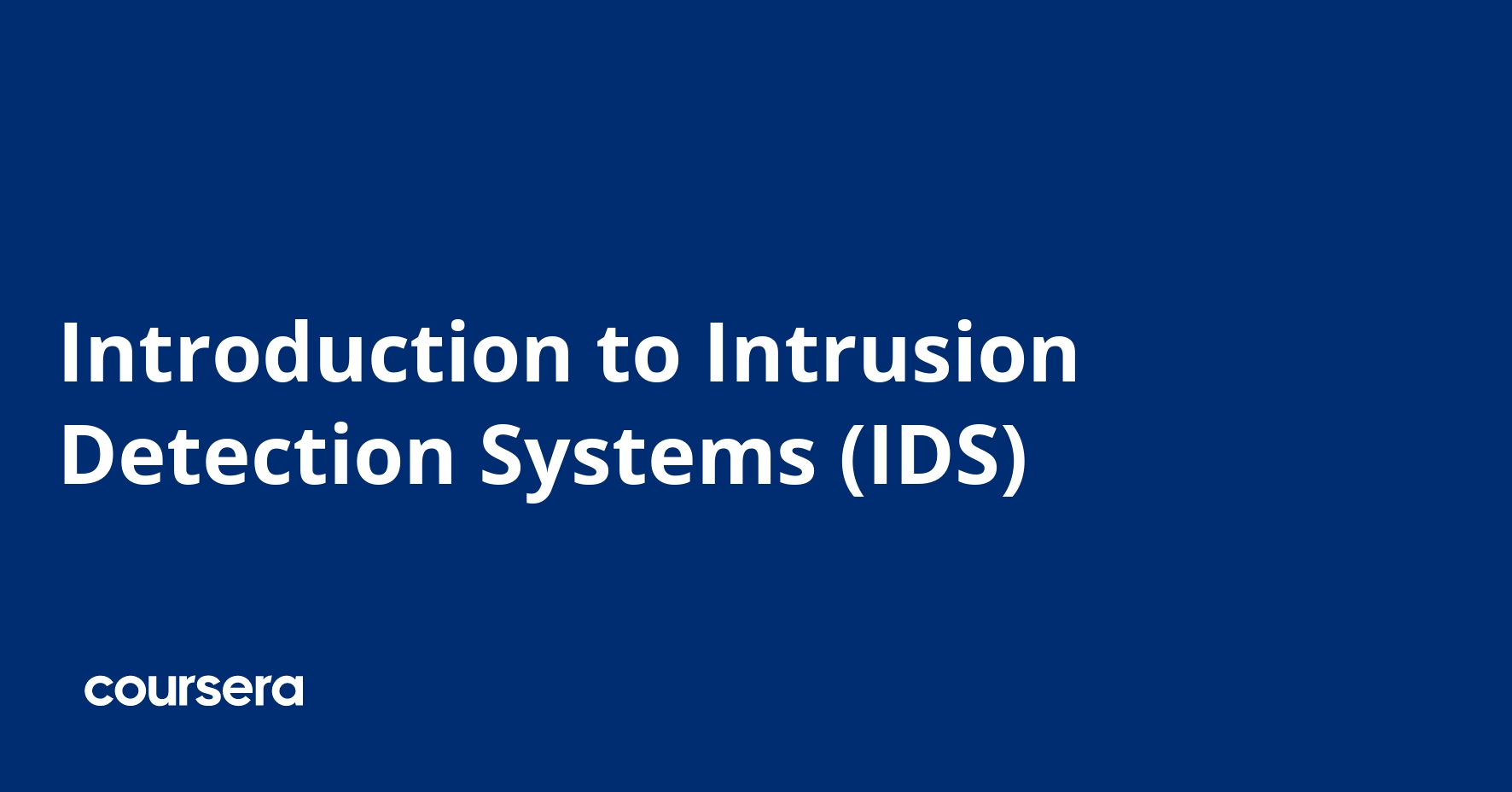 Introduction to Intrusion Detection Systems (IDS)

coursera